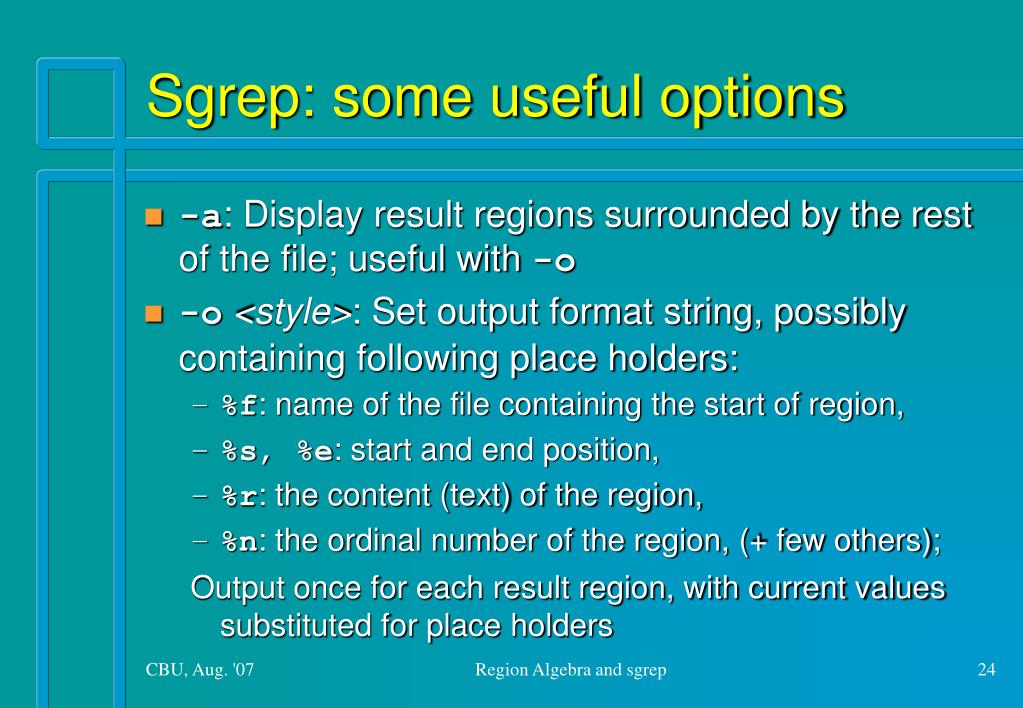 Sgrep: some useful options

-a: Display result regions surrounded by the rest of the file; useful with -o

-o <style>: Set output format string, possibly containing following place holders:

– %f: name of the file containing the start of region,

– %s, %e: start and end position,

– %r: the content (text) of the region,

– %n: the ordinal number of the region, (+ few others);

Output once for each result region, with current values substituted for place holders

CBU, Aug. '07

Region Algebra and sgrep

24